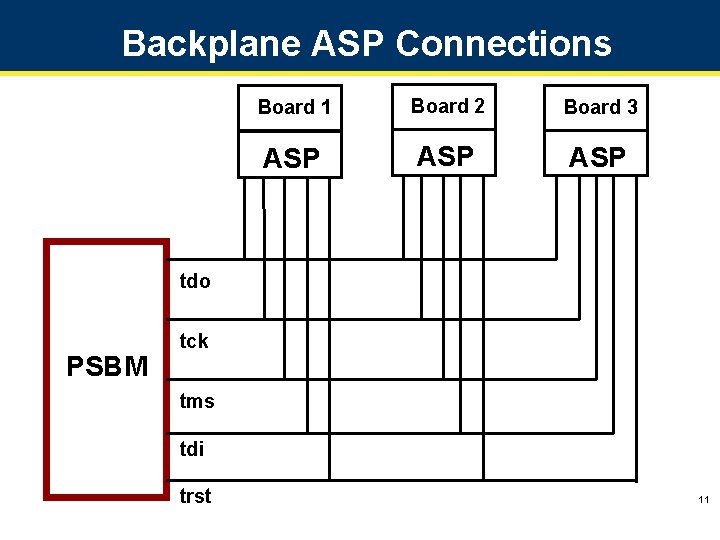 Backplane ASP Connections

Board 1
ASP

Board 2
ASP

Board 3
ASP

PSBM

tdo
tck
tms
tdi
trst

11